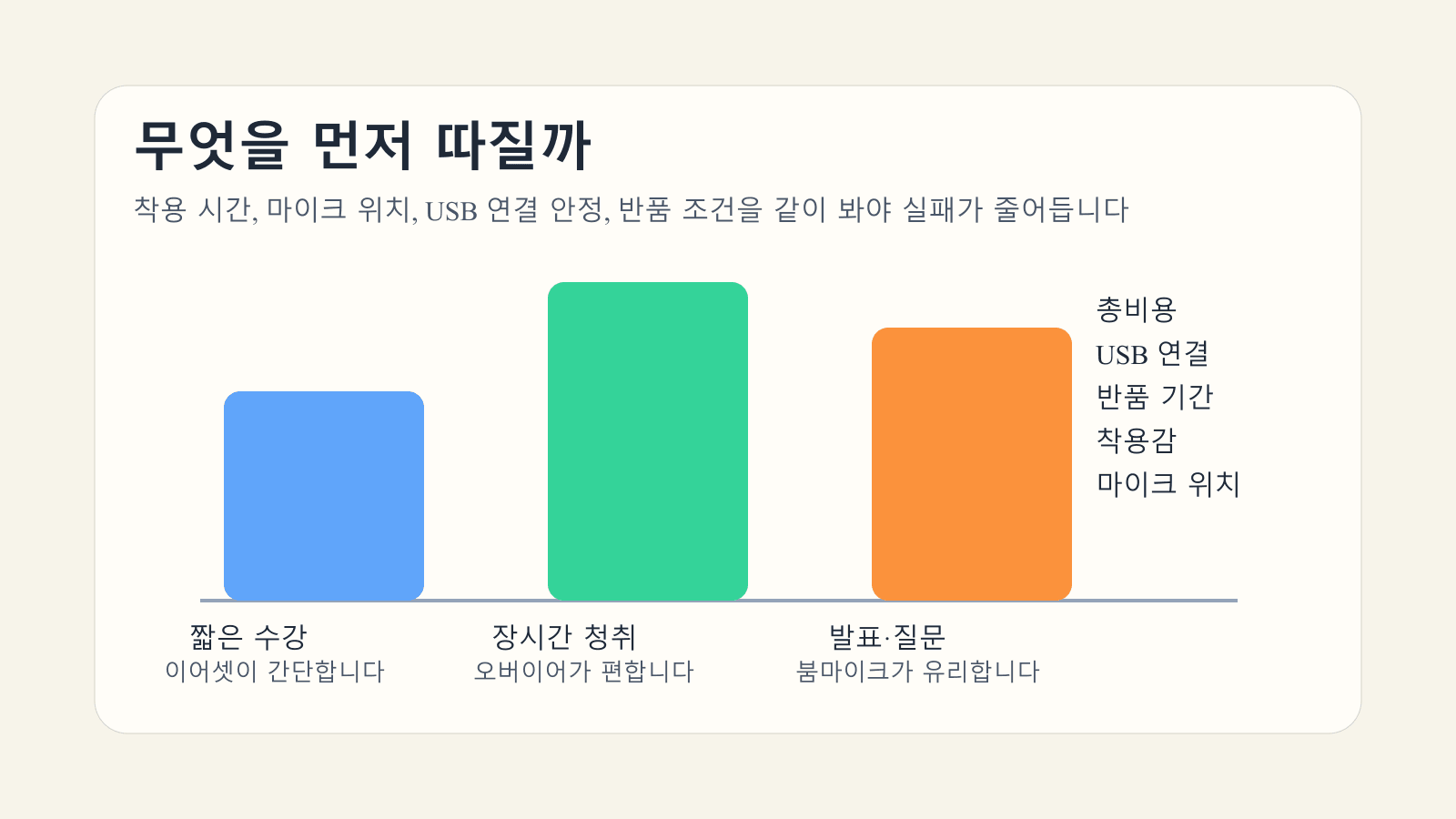 무엇을 먼저 따질까

착용 시간, 마이크 위치, USB 연결 안정, 반품 조건을 같이 봐야 실패가 줄어듭니다

총비용
USB 연결
반품 기간
착용감
마이크 위치

짧은 수강
이어셋이 간단합니다

장시간 청취
오버이어가 편합니다

발표·질문
붐마이크가 유리합니다